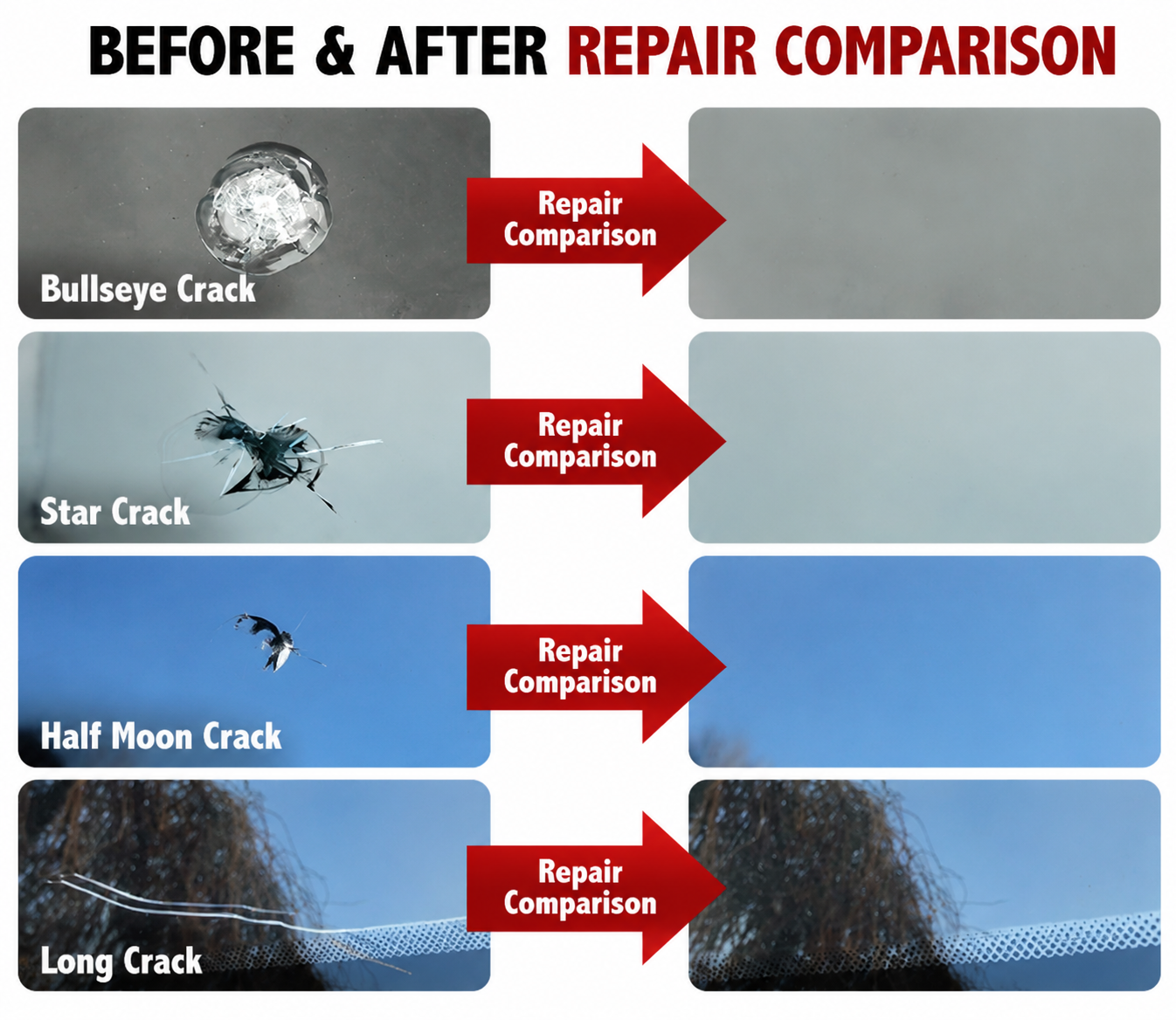 BEFORE & AFTER REPAIR COMPARISON

Bullseye Crack

Repair Comparison

Star Crack

Repair Comparison

Half Moon Crack

Repair Comparison

Long Crack

Repair Comparison